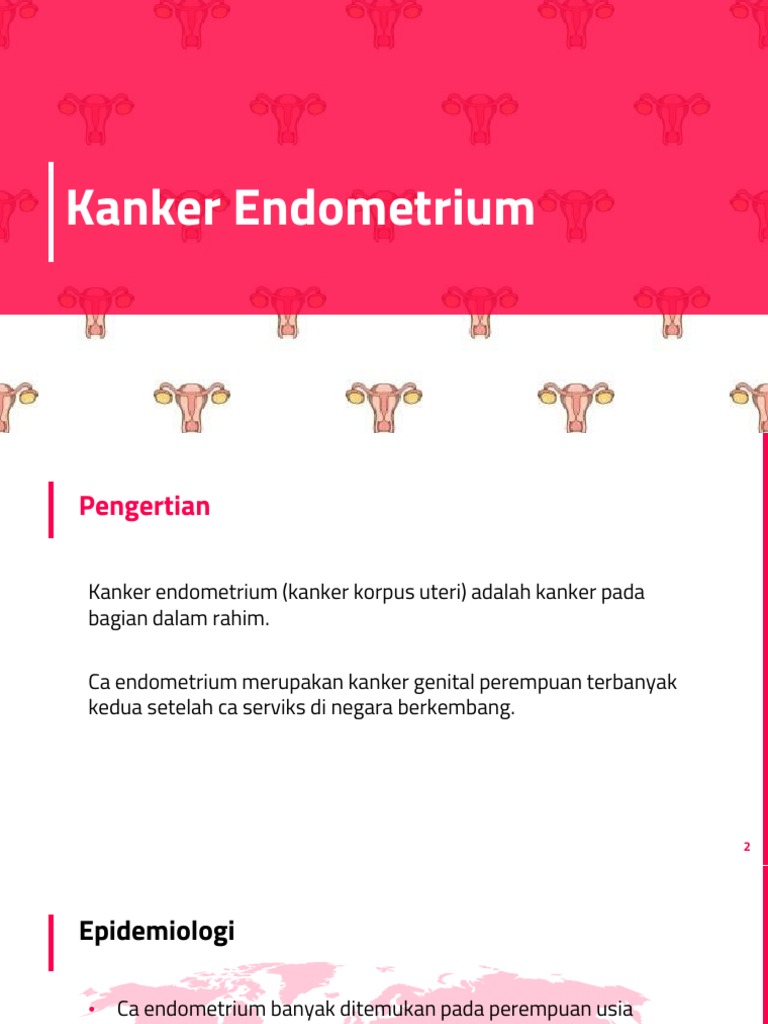 Kanker Endometrium

Pengertian

Kanker endometrium (kanker korpus uteri) adalah kanker pada bagian dalam rahim.

Ca endometrium merupakan kanker genital perempuan terbanyak kedua setelah ca serviks di negara berkembang.

2

Epidemiologi

• Ca endometrium banyak ditemukan pada perempuan usia